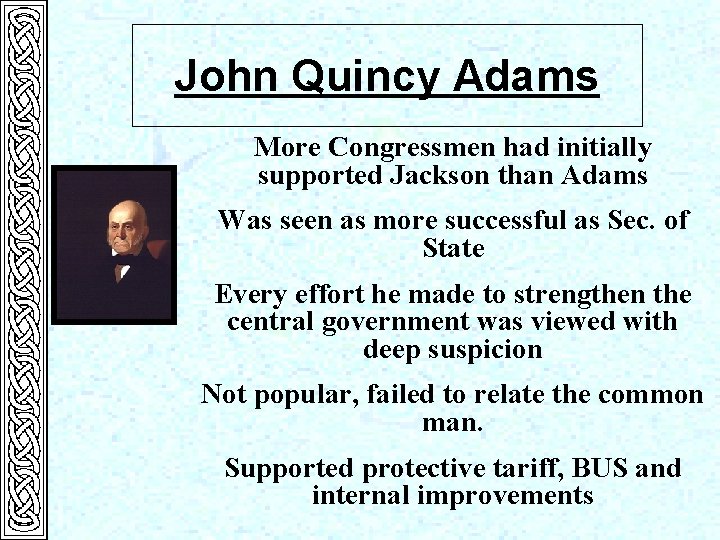 John Quincy Adams

More Congressmen had initially supported Jackson than Adams

Was seen as more successful as Sec. of State

Every effort he made to strengthen the central government was viewed with deep suspicion

Not popular, failed to relate the common man.

Supported protective tariff, BUS and internal improvements